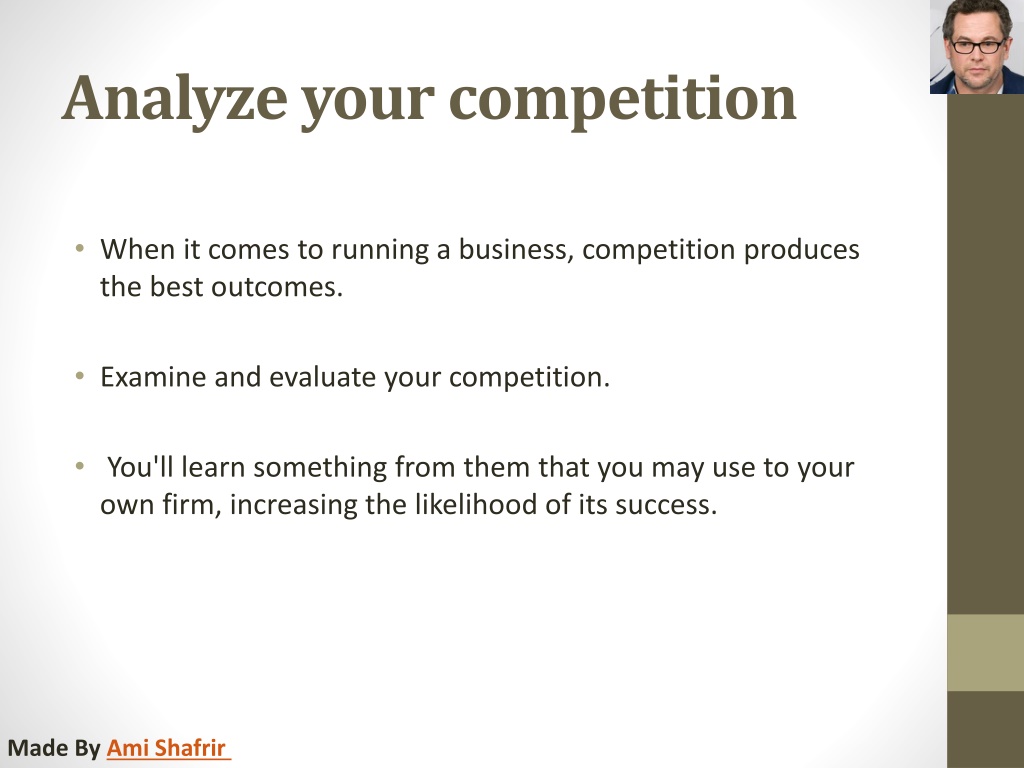 Analyze your competition

• When it comes to running a business, competition produces the best outcomes.

• Examine and evaluate your competition.

• You'll learn something from them that you may use to your own firm, increasing the likelihood of its success.

Made By Ami Shafrir